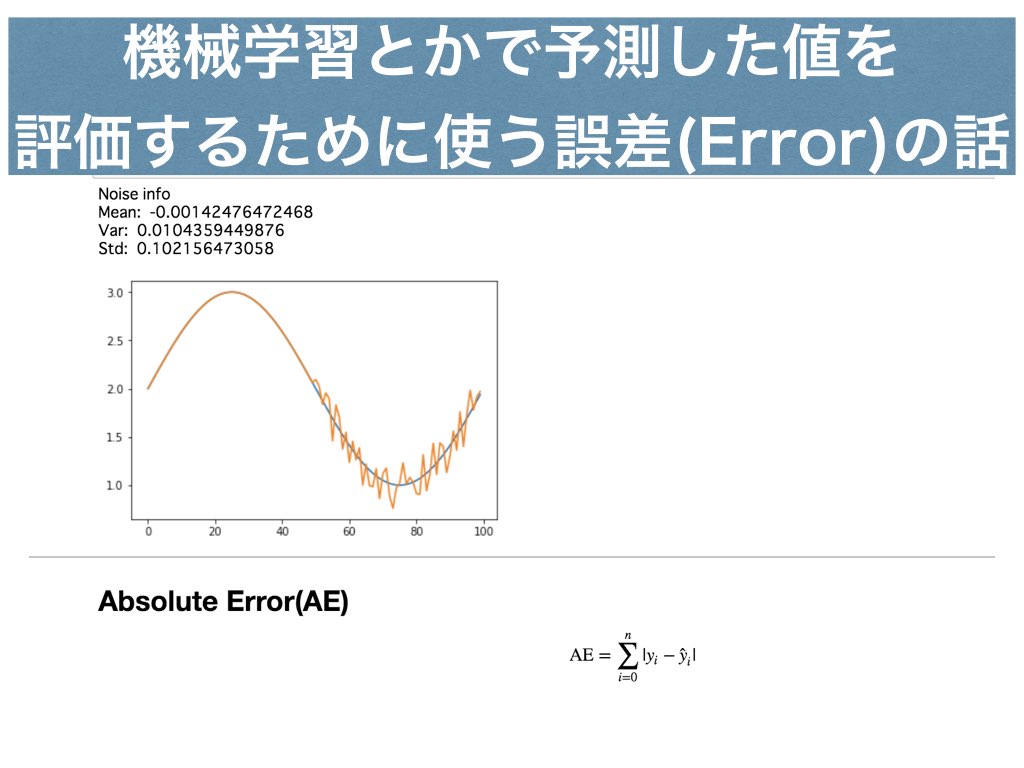 機械学習とかで予測した値を
評価するために使う誤差(Error)の話

Noise info
Mean: -0.00142476472468
Var: 0.0104359449876
Std: 0.102156473058

3.0
2.5
2.0
1.5
1.0
0 20 40 60 80 100

Absolute Error(AE)

$\mathrm{AE} = \sum_{i=0}^{n} |y_i - \hat{y}_i|$